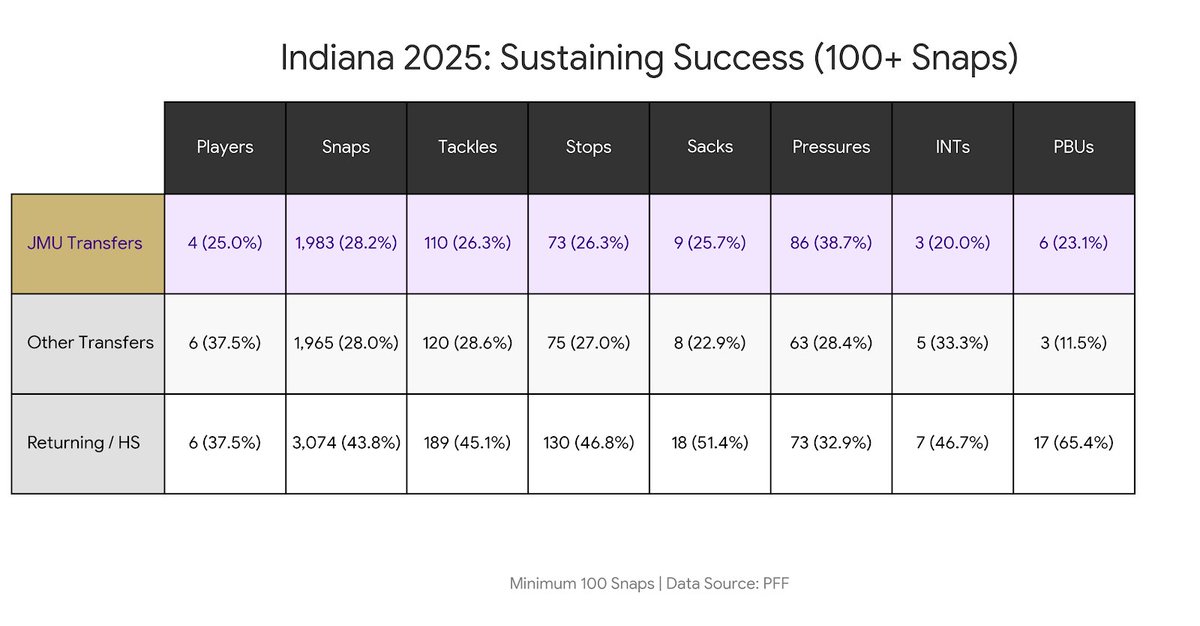 Indiana 2025: Sustaining Success (100+ Snaps)

| | Players | Snaps | Tackles | Stops | Sacks | Pressures | INTs | PBUs |
|---|---|---|---|---|---|---|---|---|
| JMU Transfers | 4 (25.0%) | 1,983 (28.2%) | 110 (26.3%) | 73 (26.3%) | 9 (25.7%) | 86 (38.7%) | 3 (20.0%) | 6 (23.1%) |
| Other Transfers | 6 (37.5%) | 1,965 (28.0%) | 120 (28.6%) | 75 (27.0%) | 8 (22.9%) | 63 (28.4%) | 5 (33.3%) | 3 (11.5%) |
| Returning / HS | 6 (37.5%) | 3,074 (43.8%) | 189 (45.1%) | 130 (46.8%) | 18 (51.4%) | 73 (32.9%) | 7 (46.7%) | 17 (65.4%) |

Minimum 100 Snaps | Data Source: PFF